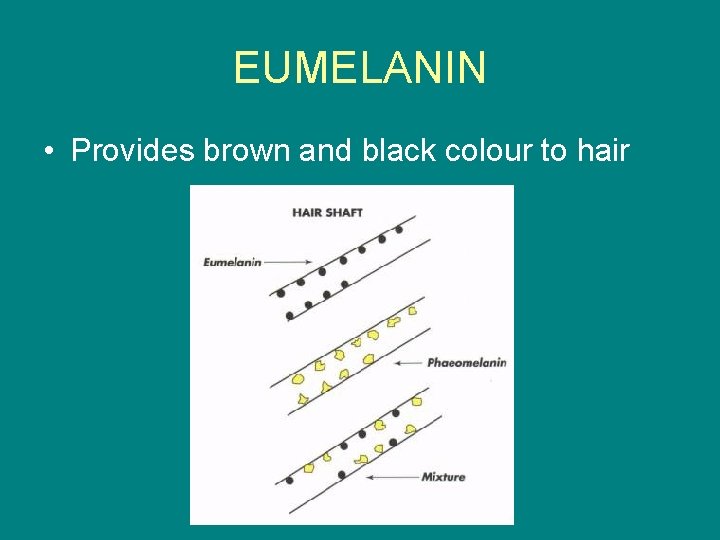 EUMELANIN

• Provides brown and black colour to hair

HAIR SHAFT

Eumelanin

Phaeomelanin

Mixture